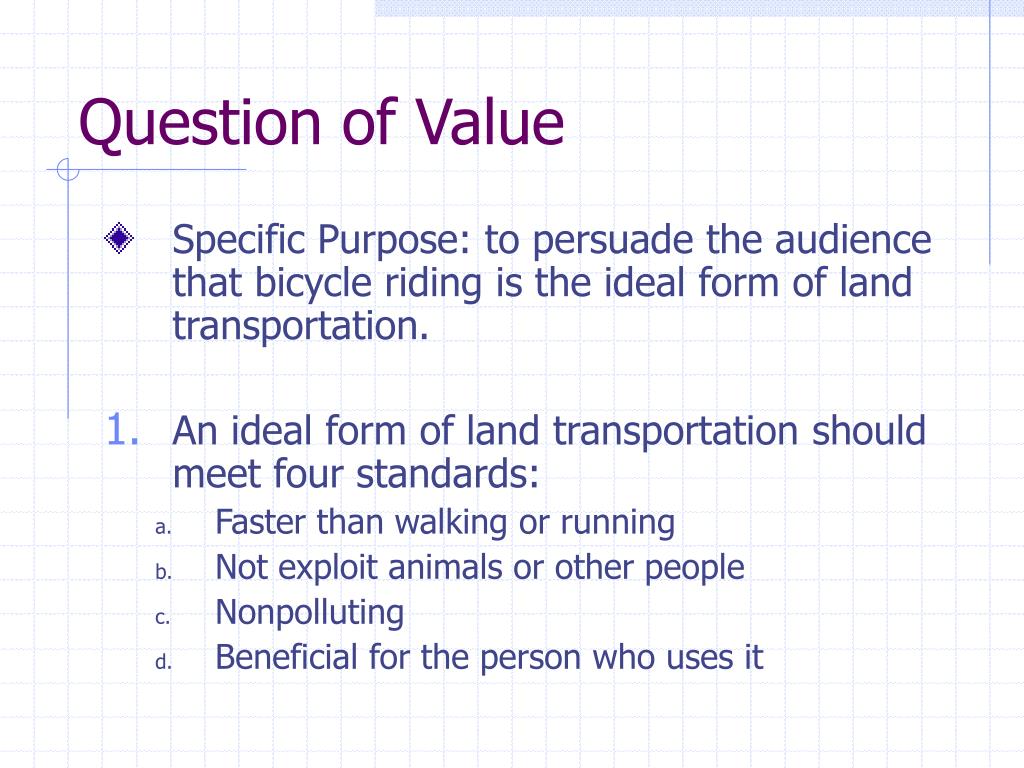 Question of Value

Specific Purpose: to persuade the audience that bicycle riding is the ideal form of land transportation.

1. An ideal form of land transportation should meet four standards:
a. Faster than walking or running
b. Not exploit animals or other people
c. Nonpolluting
d. Beneficial for the person who uses it